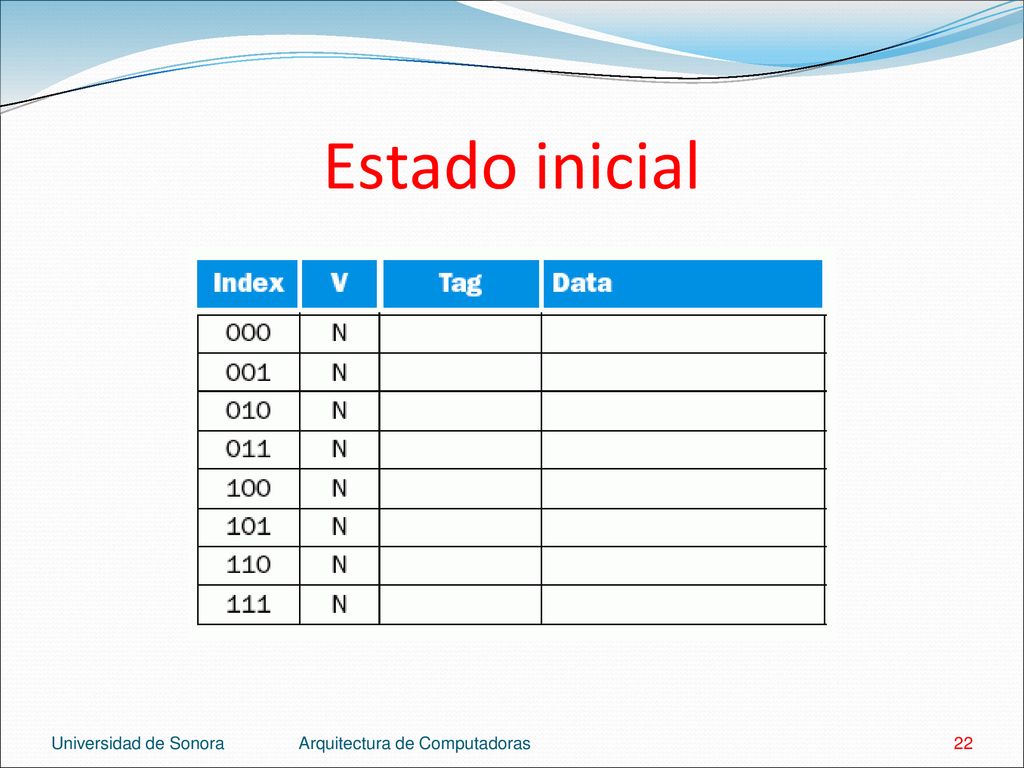 Estado inicial

| Index | V | Tag | Data |
|---|---|---|---|
| 000 | N | | |
| 001 | N | | |
| 010 | N | | |
| 011 | N | | |
| 100 | N | | |
| 101 | N | | |
| 110 | N | | |
| 111 | N | | |

Universidad de Sonora Arquitectura de Computadoras 22